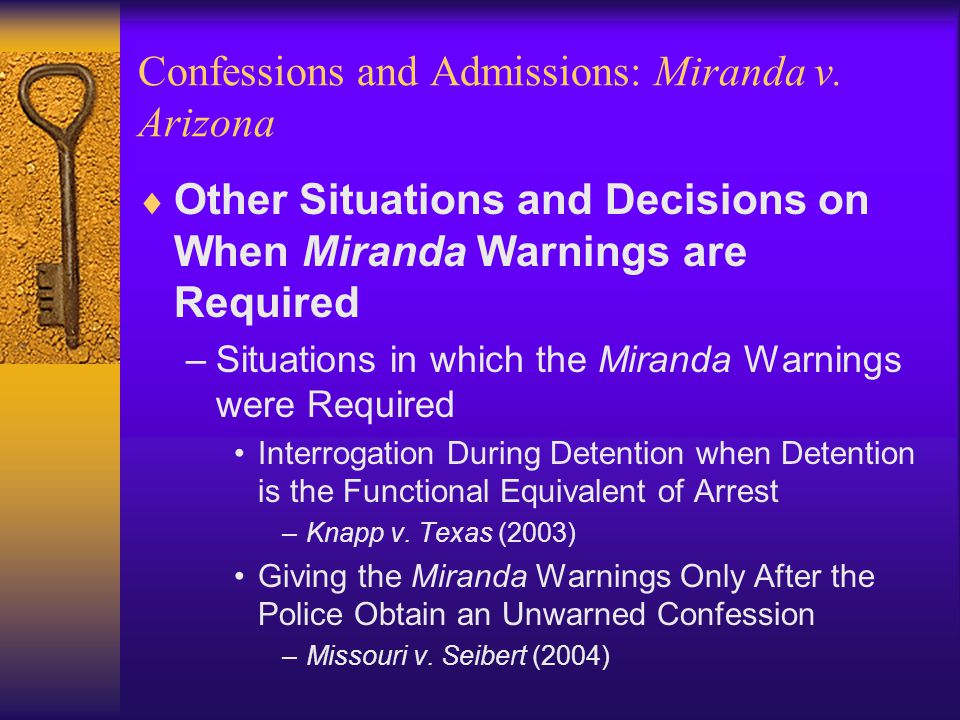 Confessions and Admissions: Miranda v. Arizona

♦ Other Situations and Decisions on When Miranda Warnings are Required

– Situations in which the Miranda Warnings were Required

• Interrogation During Detention when Detention is the Functional Equivalent of Arrest

– Knapp v. Texas (2003)

• Giving the Miranda Warnings Only After the Police Obtain an Unwarned Confession

– Missouri v. Seibert (2004)